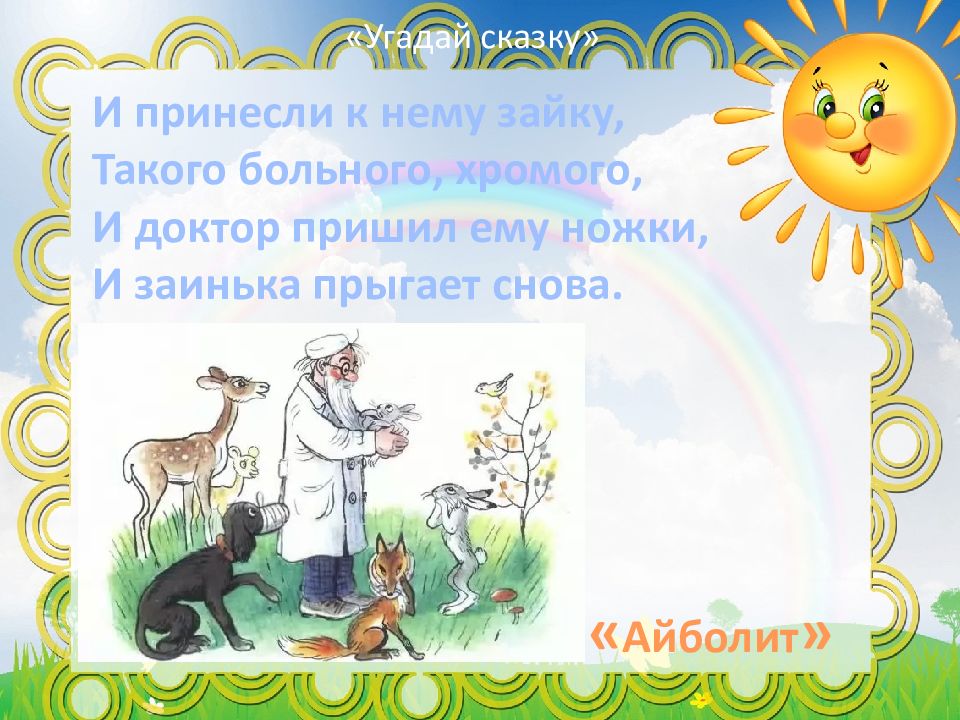 «Угадай сказку»

И принесли к нему зайку,
Такого больного, хромого,
И доктор пришил ему ножки,
И заинька прыгает снова.

«Айболит»